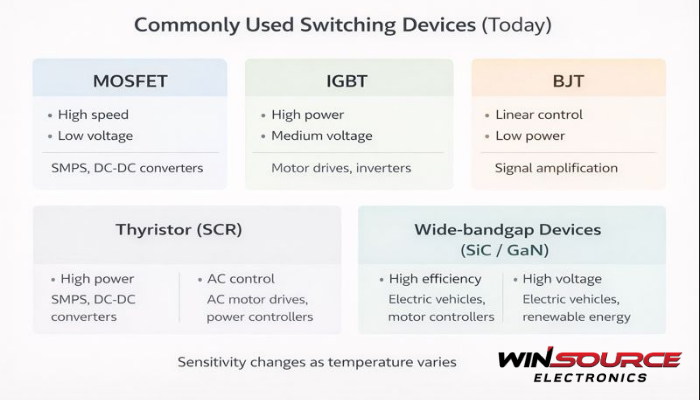 Commonly Used Switching Devices (Today)

MOSFET

• High speed
• Low voltage

SMPS, DC-DC converters

IGBT

• High power
• Medium voltage

Motor drives, inverters

BJT

• Linear control
• Low power

Signal amplification

Thyristor (SCR)

• High power
SMPS, DC-DC converters

• AC control
AC motor drives, power controllers

Wide-bandgap Devices (SiC / GaN)

• High efficiency
Electric vehicles, motor controllers

• High voltage
Electric vehicles, renewable energy

Sensitivity changes as temperature varies

WINSOURCE
ELECTRONICS